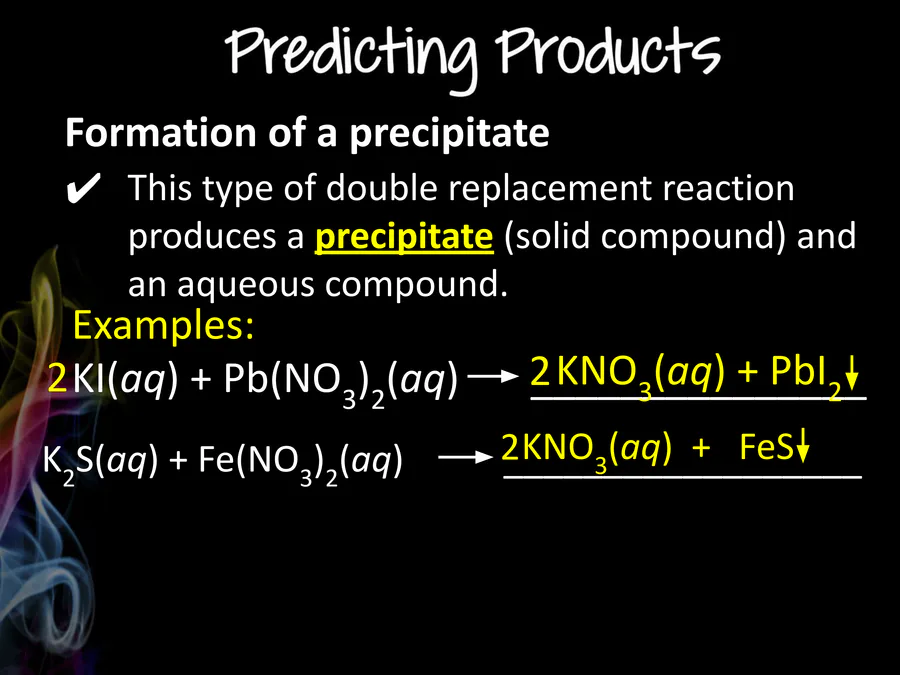 Predicting Products

Formation of a precipitate

✔ This type of double replacement reaction produces a precipitate (solid compound) and an aqueous compound.

Examples:

$2KI(aq) + Pb(NO_3)_2(aq) \rightarrow 2KNO_3(aq) + PbI_2\downarrow$

$K_2S(aq) + Fe(NO_3)_2(aq) \rightarrow 2KNO_3(aq) + FeS\downarrow$